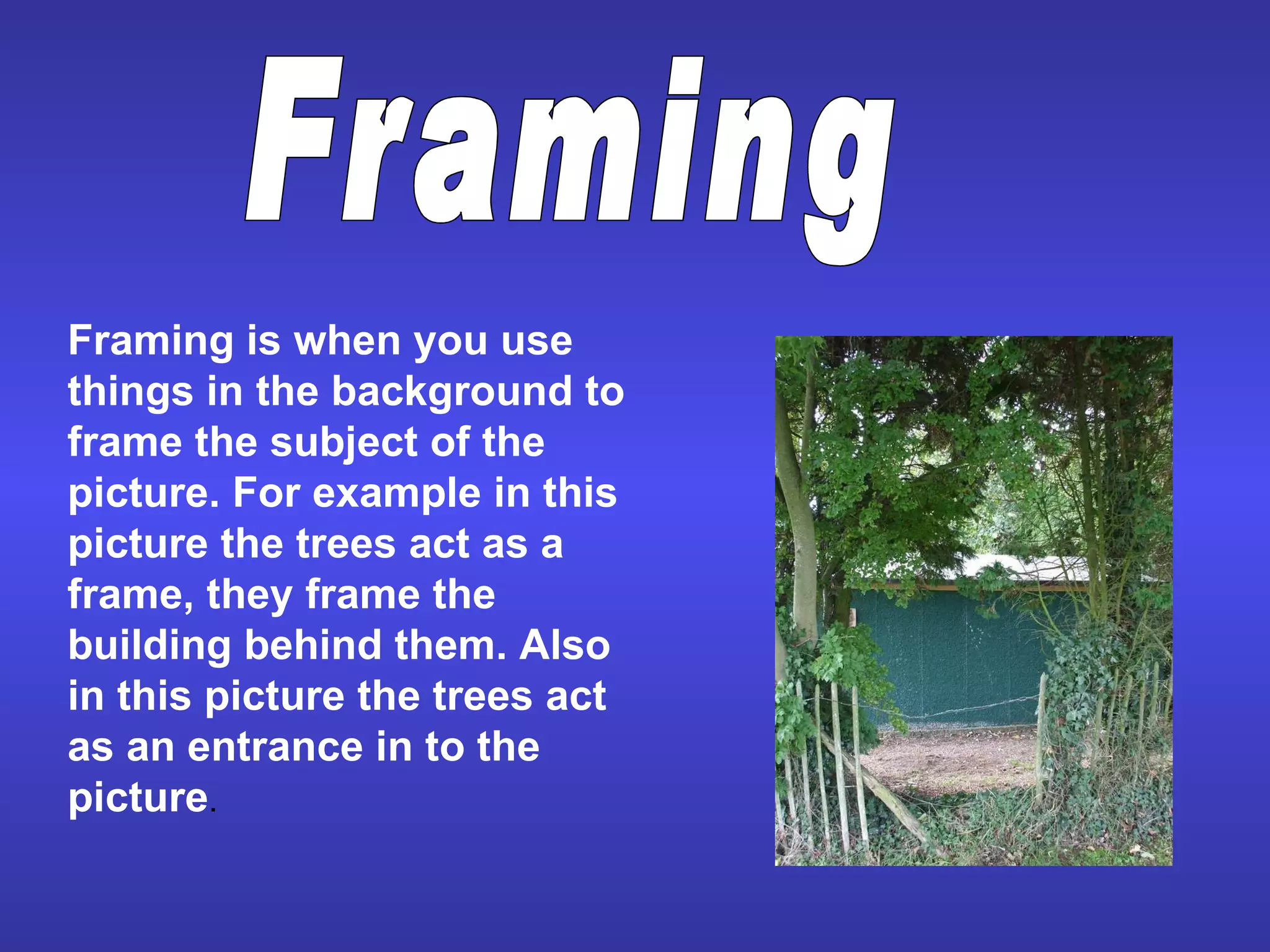 Framing

Framing is when you use things in the background to frame the subject of the picture. For example in this picture the trees act as a frame, they frame the building behind them. Also in this picture the trees act as an entrance in to the picture.